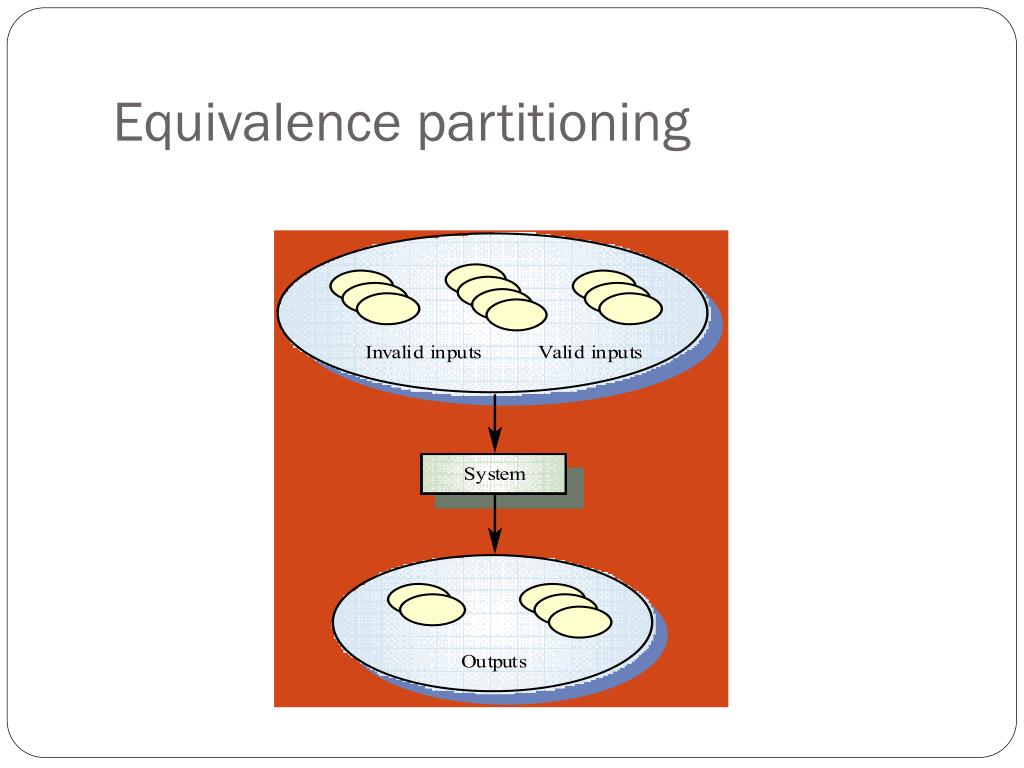 Equivalence partitioning

Invalid inputs
Valid inputs
System
Outputs